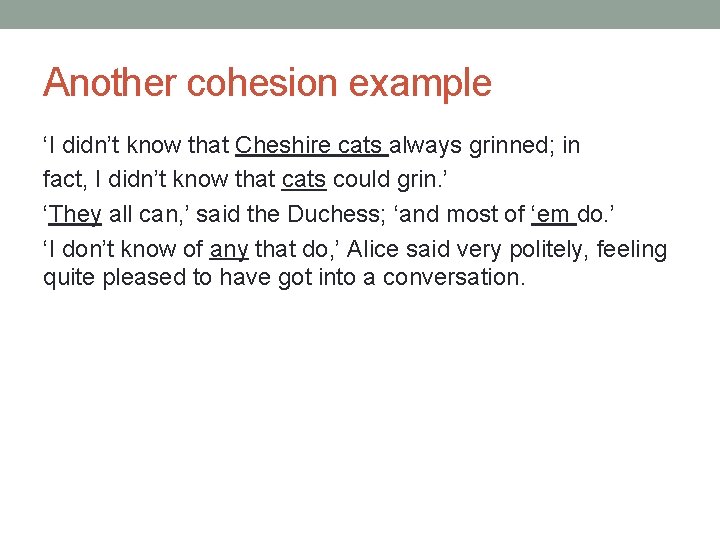 Another cohesion example

‘I didn’t know that Cheshire cats always grinned; in fact, I didn’t know that cats could grin.’

‘They all can,’ said the Duchess; ‘and most of ‘em do.’

‘I don’t know of any that do,’ Alice said very politely, feeling quite pleased to have got into a conversation.